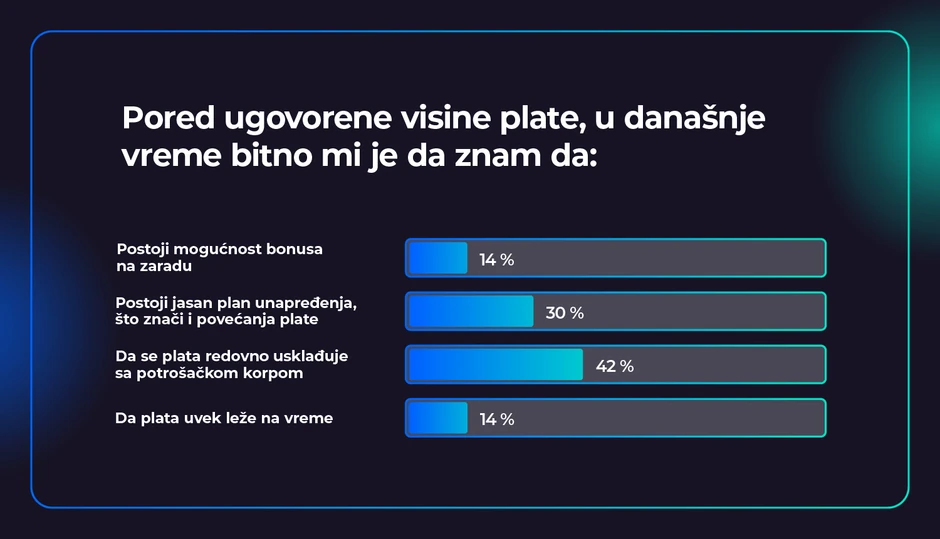 Pored ugovorene visine plate, u današnje vreme bitno mi je da znam da:

Postoji mogućnost bonusa na zaradu
14 %

Postoji jasan plan unapređenja, što znači i povećanja plate
30 %

Da se plata redovno usklađuje sa potrošačkom korpom
42 %

Da plata uvek leže na vreme
14 %